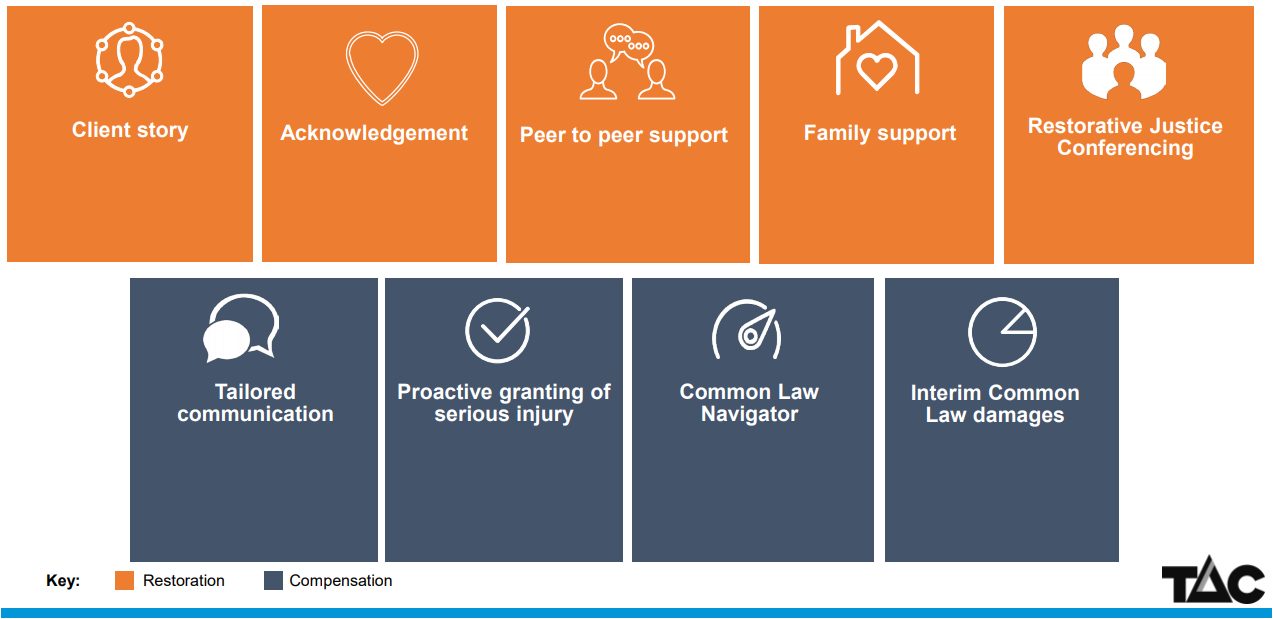 Client story

Acknowledgement

Peer to peer support

Family support

Restorative Justice Conferencing

Tailored communication

Proactive granting of serious injury

Common Law Navigator

Interim Common Law damages

Key: Restoration Compensation

TAC